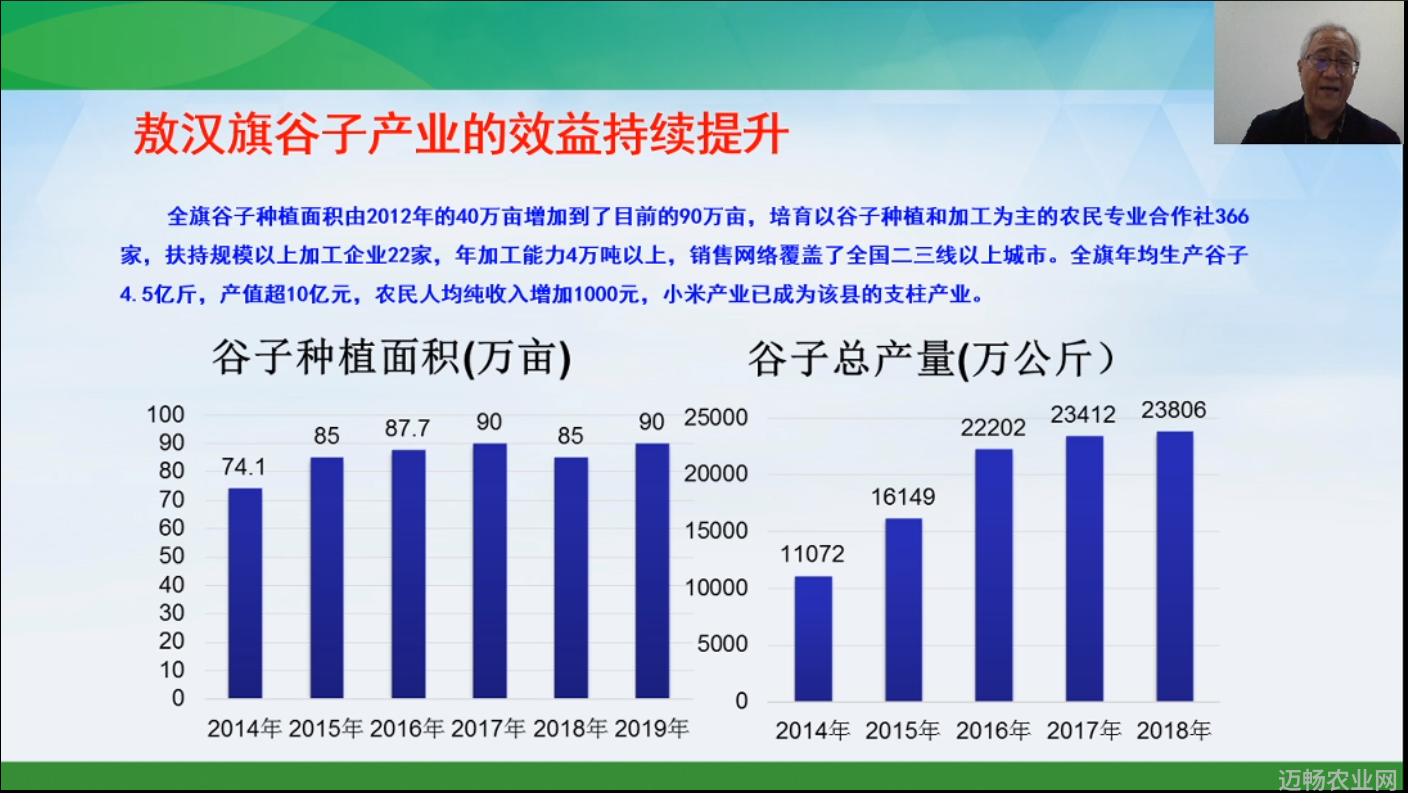 敖汉旗谷子产业的效益持续提升

全旗谷子种植面积由2012年的40万亩增加到了目前的90万亩，培育以谷子种植和加工为主的农民专业合作社366家，扶持规模以上加工企业22家，年加工能力4万吨以上，销售网络覆盖了全国二三线以上城市。全旗年均生产谷子4.5亿斤，产值超10亿元，农民人均纯收入增加1000元，小米产业已成为该县的支柱产业。

谷子种植面积(万亩)

100
90
80
70
60
50
40
30
20
10
0

74.1 85 87.7 90 85 90

2014年 2015年 2016年 2017年 2018年 2019年

谷子总产量(万公斤)

25000
20000
15000
10000
5000
0

11072 16149 22202 23412 23806

2014年 2015年 2016年 2017年 2018年

迈畅农业网